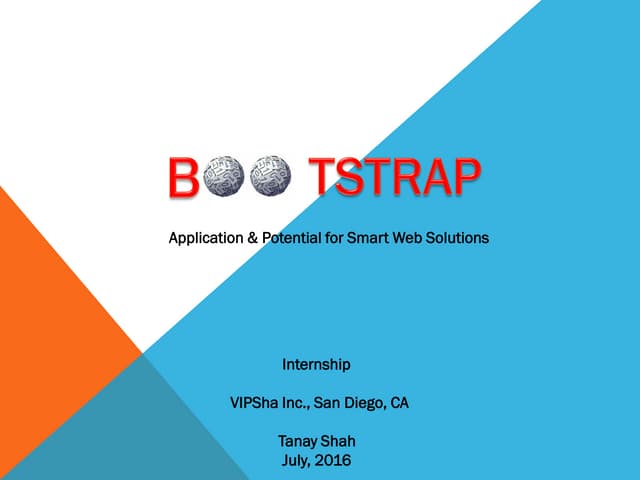 B TSTRAP

Application & Potential for Smart Web Solutions

Internship

VIPSha Inc., San Diego, CA

Tanay Shah
July, 2016